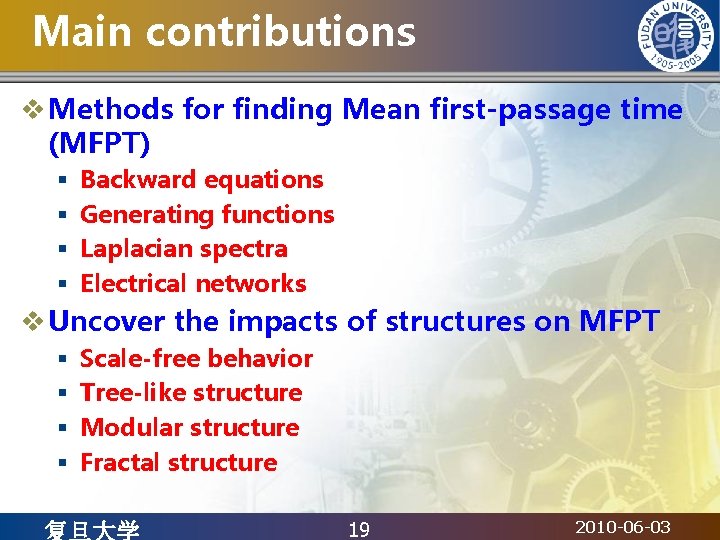 Main contributions

FUDAN UNIVERSITY 1905-2005

❖ Methods for finding Mean first-passage time (MFPT)

▪ Backward equations
▪ Generating functions
▪ Laplacian spectra
▪ Electrical networks

❖ Uncover the impacts of structures on MFPT

▪ Scale-free behavior
▪ Tree-like structure
▪ Modular structure
▪ Fractal structure

复旦大学 19 2010-06-03